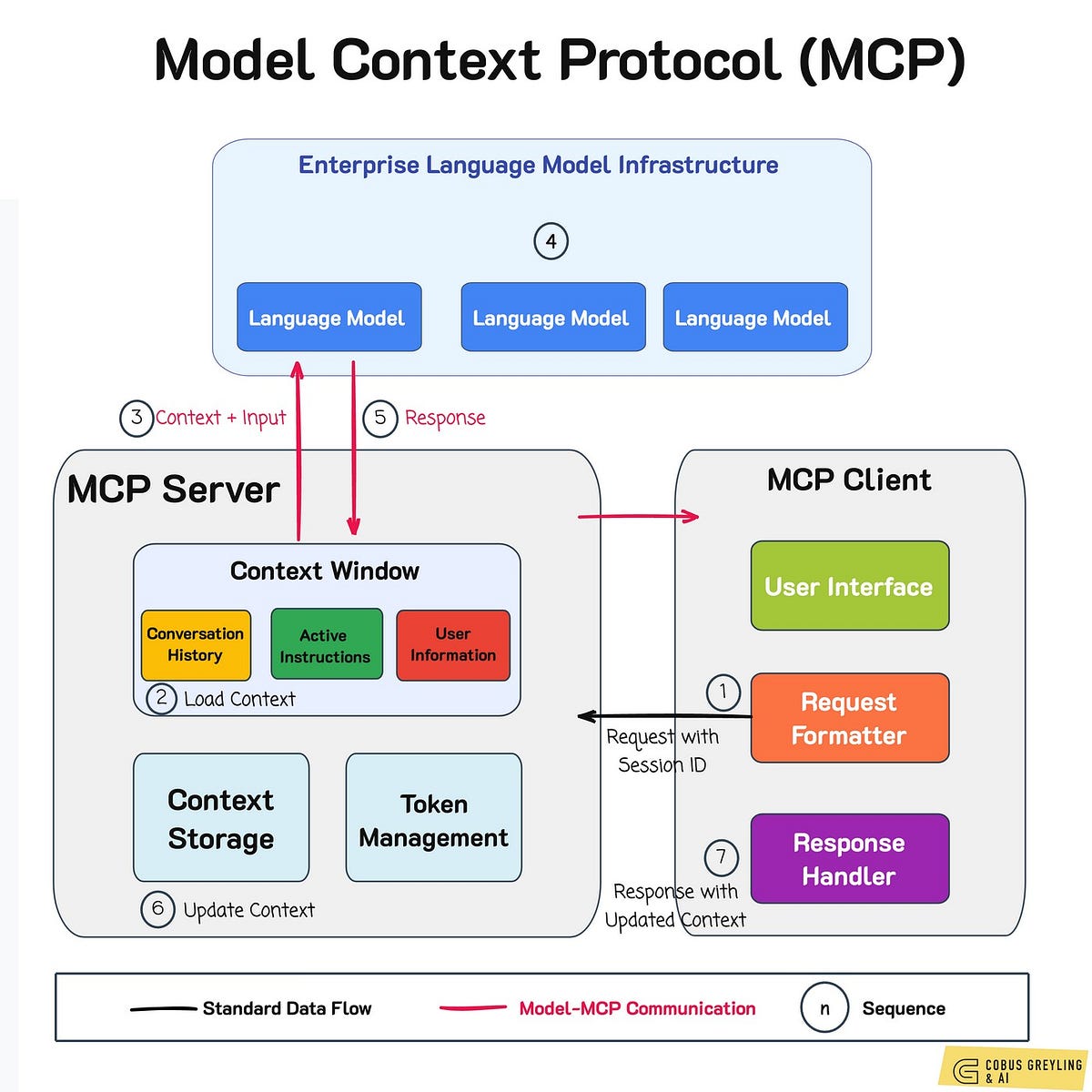 Model Context Protocol (MCP)

Enterprise Language Model Infrastructure

4

Language Model

Language Model

Language Model

3 Context + Input

5 Response

MCP Server

Context Window

Conversation History

Active Instructions

User Information

2 Load Context

Context Storage

Token Management

6 Update Context

MCP Client

User Interface

1

Request Formatter

Request with Session ID

7

Response Handler

Response with Updated Context

Standard Data Flow

Model-MCP Communication

n Sequence

COBUS GREYLING & AI